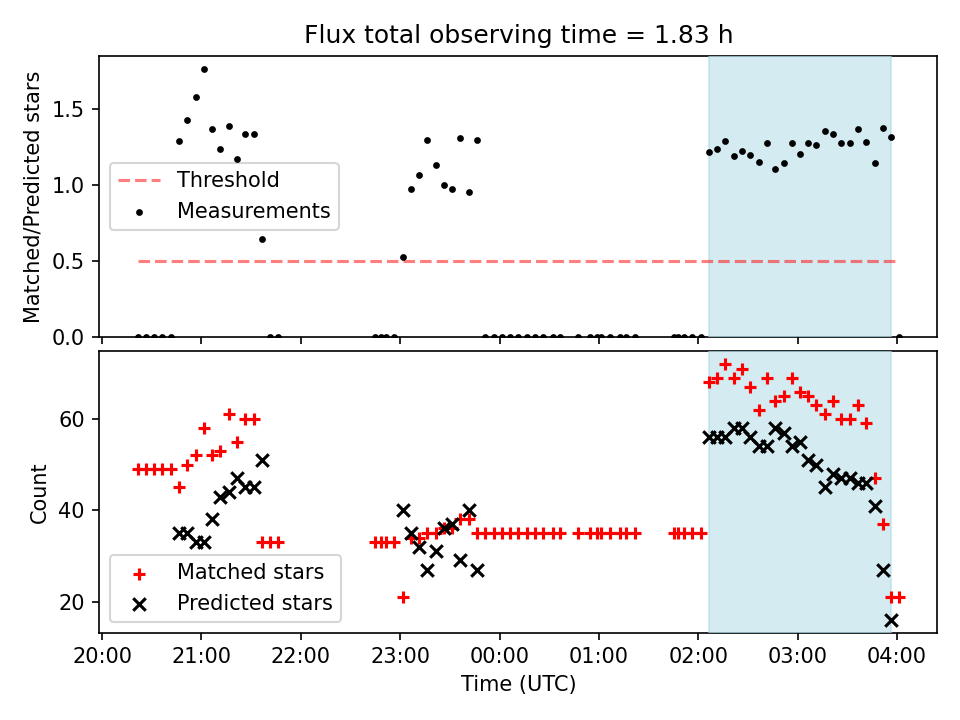 Flux total observing time = 1.83 h

Matched/Predicted stars

1.5
1.0
0.5
0.0

Threshold
Measurements

Count

60
40
20

Matched stars
Predicted stars

20:00 21:00 22:00 23:00 00:00 01:00 02:00 03:00 04:00

Time (UTC)